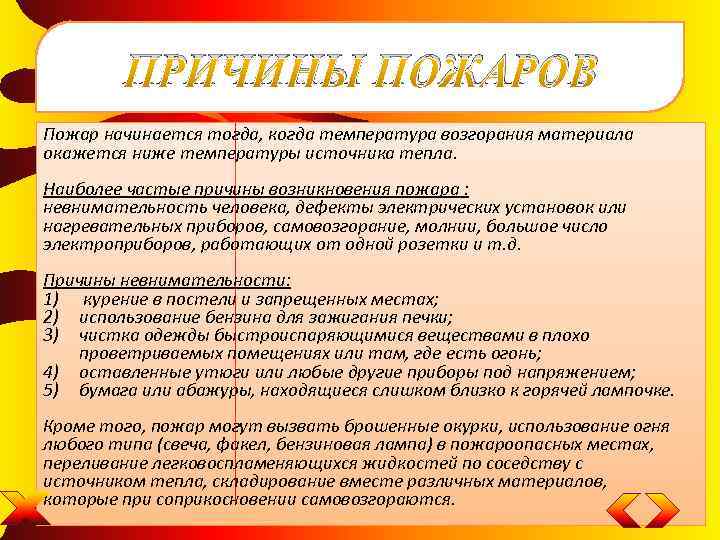 ПРИЧИНЫ ПОЖАРОВ

Пожар начинается тогда, когда температура возгорания материала окажется ниже температуры источника тепла.

Наиболее частые причины возникновения пожара :
невнимательность человека, дефекты электрических установок или нагревательных приборов, самовозгорание, молнии, большое число электроприборов, работающих от одной розетки и т.д.

Причины невнимательности:
1) курение в постели и запрещенных местах;
2) использование бензина для зажигания печки;
3) чистка одежды быстроиспаряющимися веществами в плохо проветриваемых помещениях или там, где есть огонь;
4) оставленные утюги или любые другие приборы под напряжением;
5) бумага или абажуры, находящиеся слишком близко к горячей лампочке.

Кроме того, пожар могут вызвать брошенные окурки, использование огня любого типа (свеча, факел, бензиновая лампа) в пожароопасных местах, переливание легковоспламеняющихся жидкостей по соседству с источником тепла, складирование вместе различных материалов, которые при соприкосновении самовозгораются.